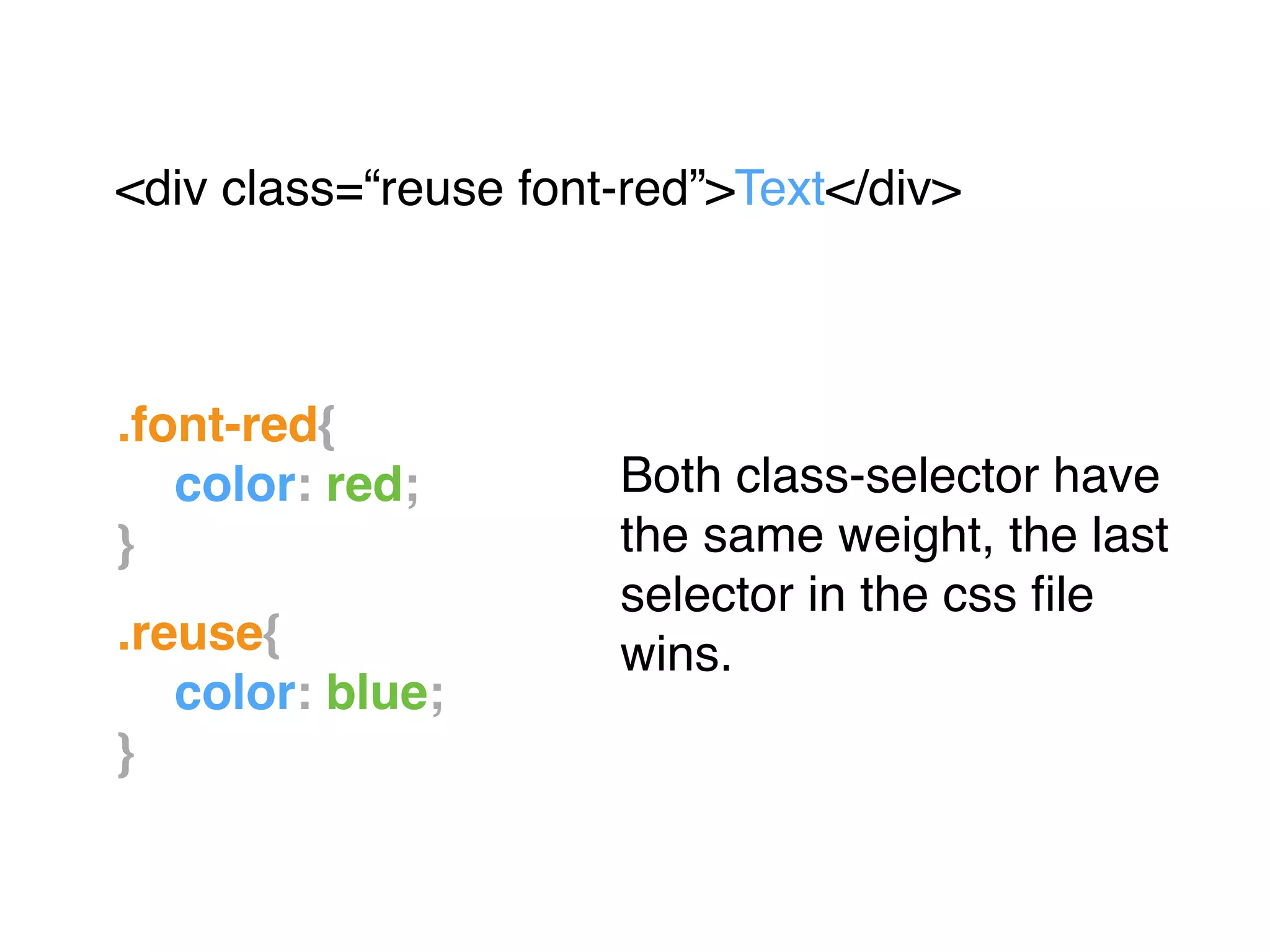 <div class=“reuse font-red”>Text</div>

.font-red{
color: red;
}

.reuse{
color: blue;
}

Both class-selector have the same weight, the last selector in the css file wins.